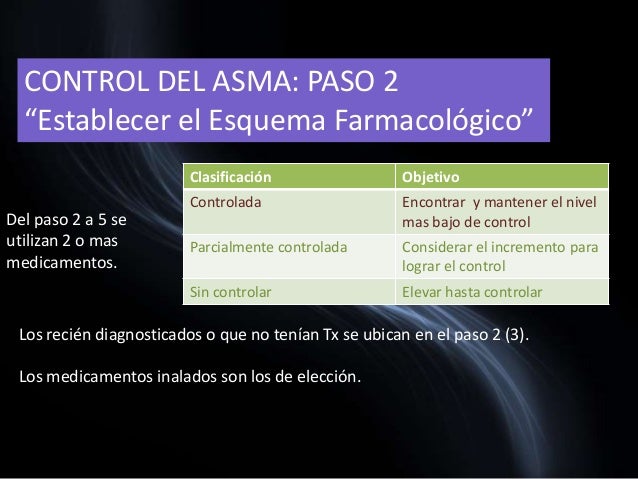 CONTROL DEL ASMA: PASO 2
“Establecer el Esquema Farmacológico”

Del paso 2 a 5 se utilizan 2 o mas medicamentos.

| Clasificación | Objetivo |
|---|---|
| Controlada | Encontrar  y mantener el nivel mas bajo de control |
| Parcialmente controlada | Considerar el incremento para lograr el control |
| Sin controlar | Elevar hasta controlar |

Los recién diagnosticados o que no tenían Tx se ubican en el paso 2 (3).

Los medicamentos inalados son los de elección.